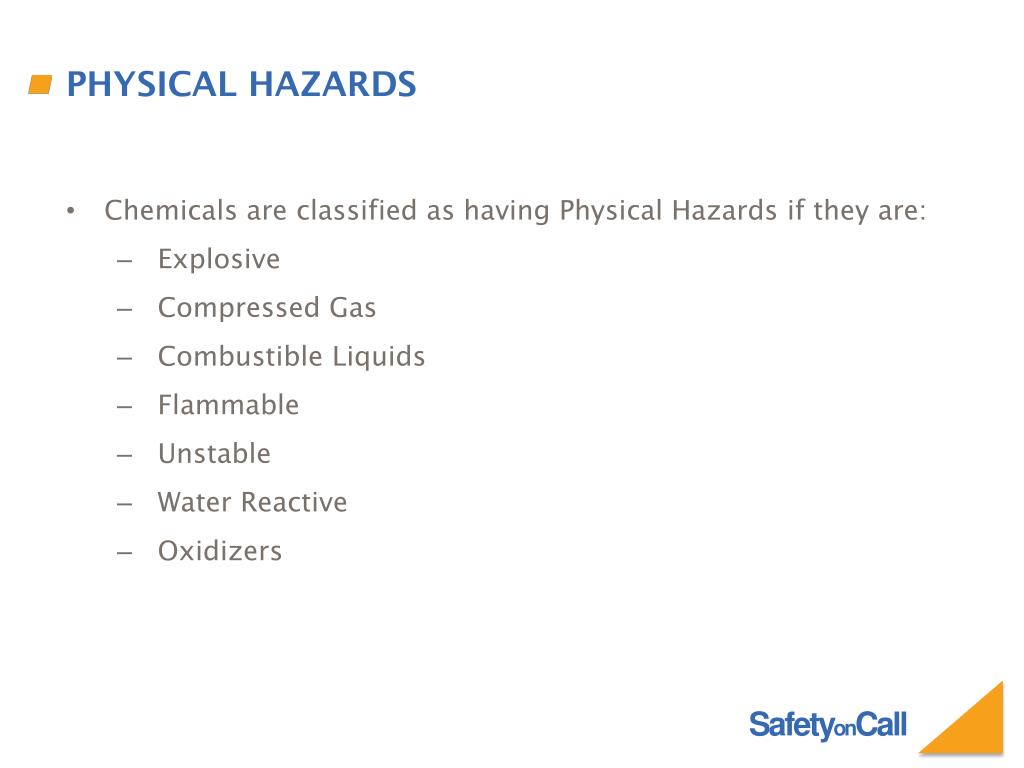 PHYSICAL HAZARDS

• Chemicals are classified as having Physical Hazards if they are:
– Explosive
– Compressed Gas
– Combustible Liquids
– Flammable
– Unstable
– Water Reactive
– Oxidizers

SafetyonCall